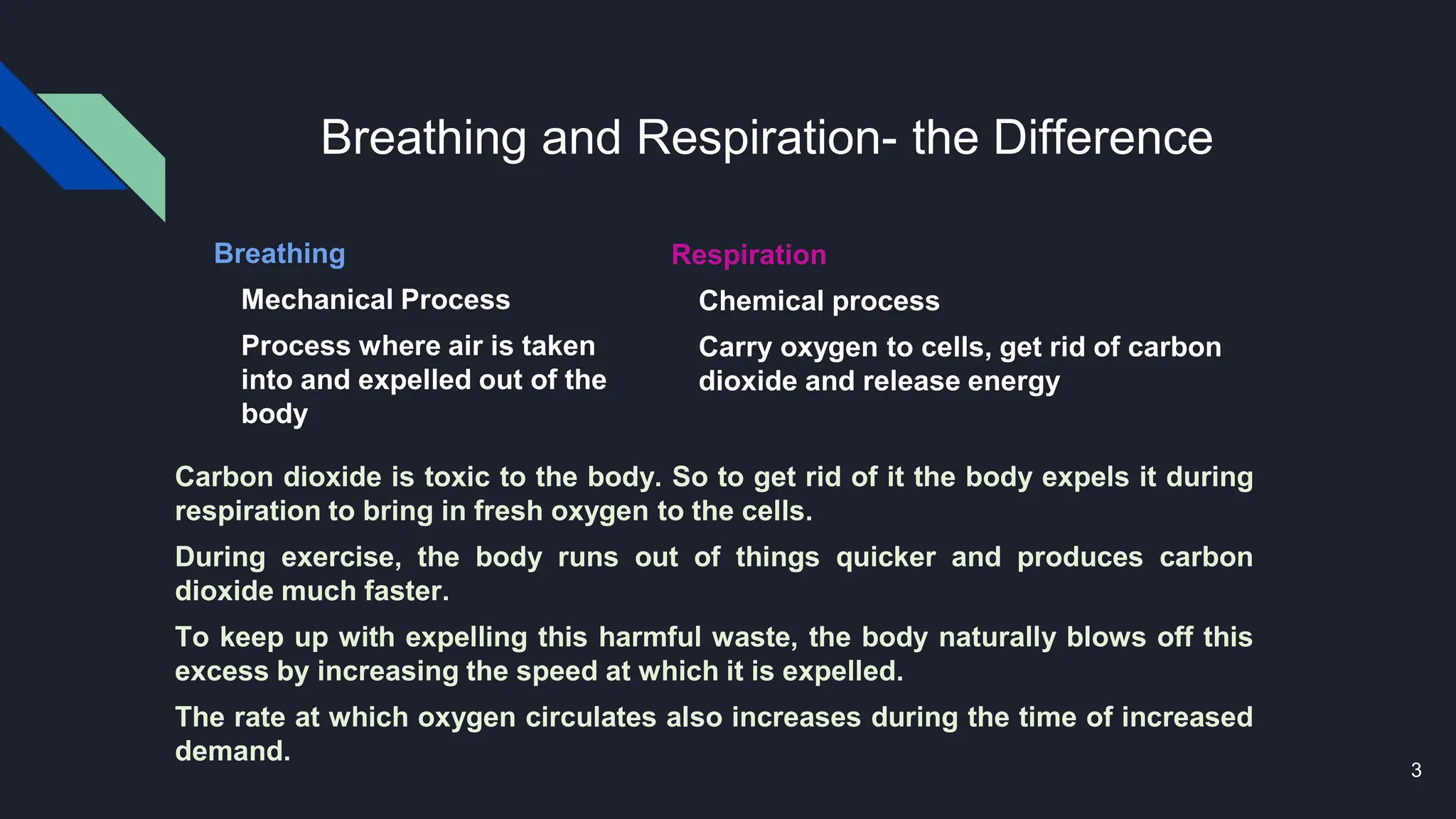 Breathing and Respiration- the Difference

Breathing

Mechanical Process

Process where air is taken into and expelled out of the body

Respiration

Chemical process

Carry oxygen to cells, get rid of carbon dioxide and release energy

Carbon dioxide is toxic to the body. So to get rid of it the body expels it during respiration to bring in fresh oxygen to the cells.

During exercise, the body runs out of things quicker and produces carbon dioxide much faster.

To keep up with expelling this harmful waste, the body naturally blows off this excess by increasing the speed at which it is expelled.

The rate at which oxygen circulates also increases during the time of increased demand.

3